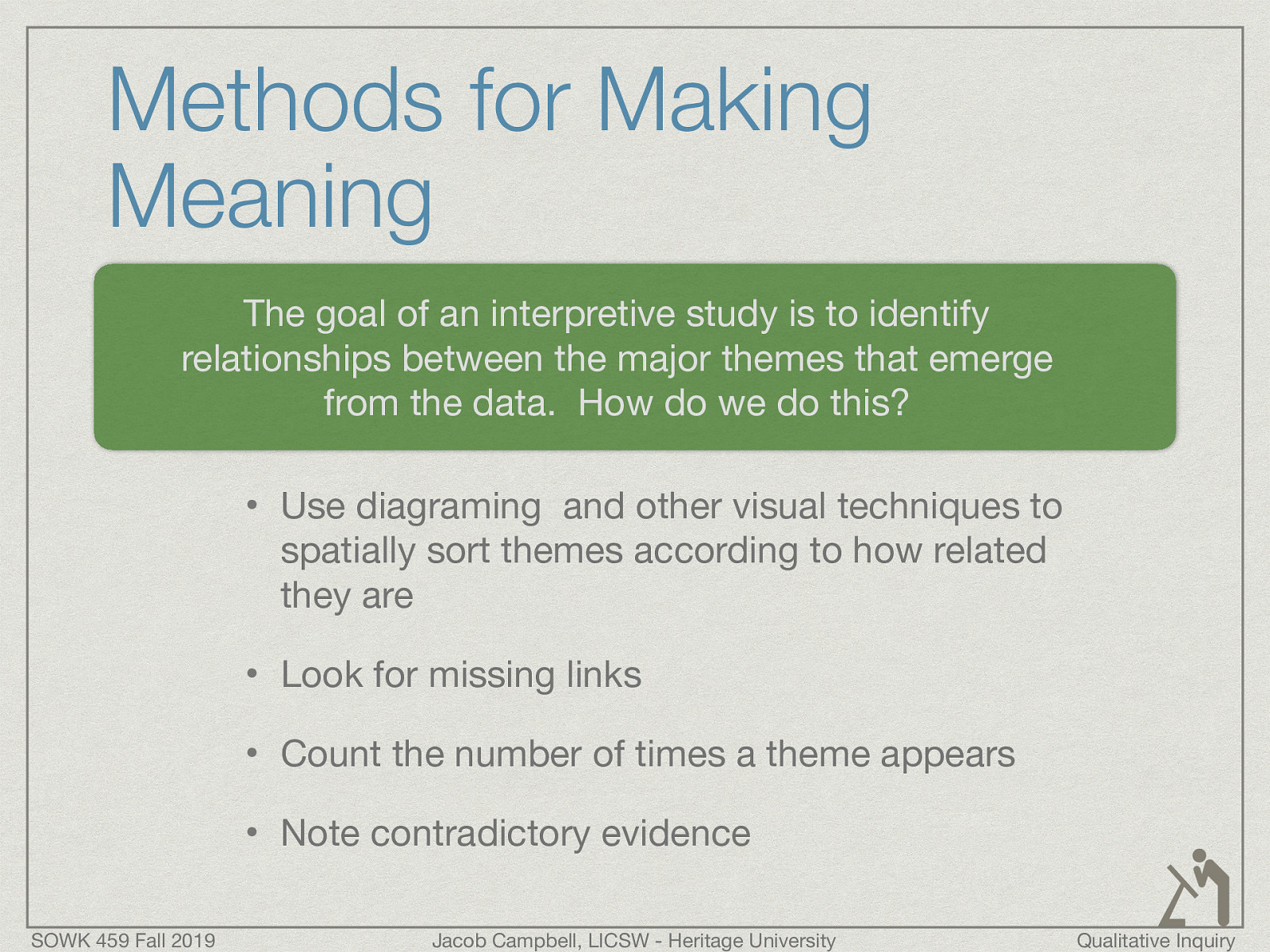 Methods for Making Meaning

The goal of an interpretive study is to identify relationships between the major themes that emerge from the data. How do we do this?

• Use diagraming and other visual techniques to spatially sort themes according to how related they are

• Look for missing links

• Count the number of times a theme appears

• Note contradictory evidence

SOWK 459 Fall 2019

Jacob Campbell, LICSW - Heritage University

Qualitative Inquiry